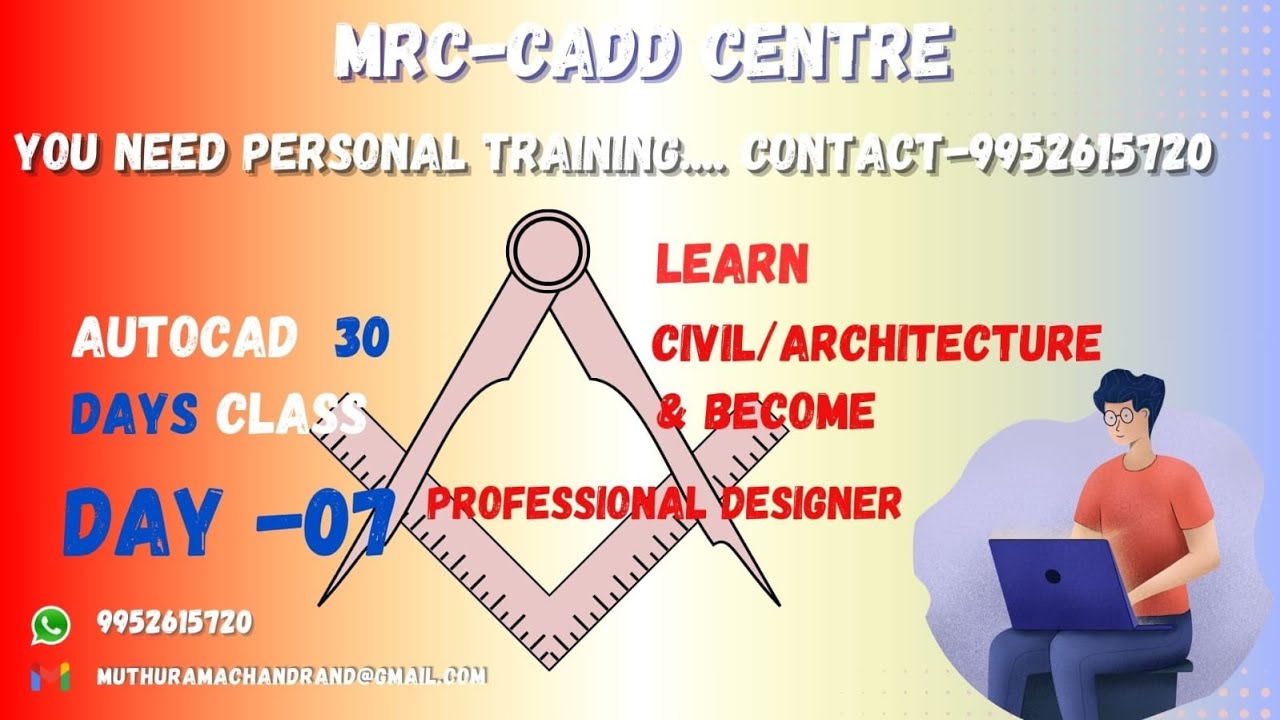 MRC-CADD CENTRE

YOU NEED PERSONAL TRAINING.... CONTACT-9952615720

AUTOCAD 30 DAYS CLASS

DAY -07

LEARN CIVIL/ARCHITECTURE & BECOME PROFESSIONAL DESIGNER

9952615720

MUTHURAMACHANDRAND@GMAIL.COM